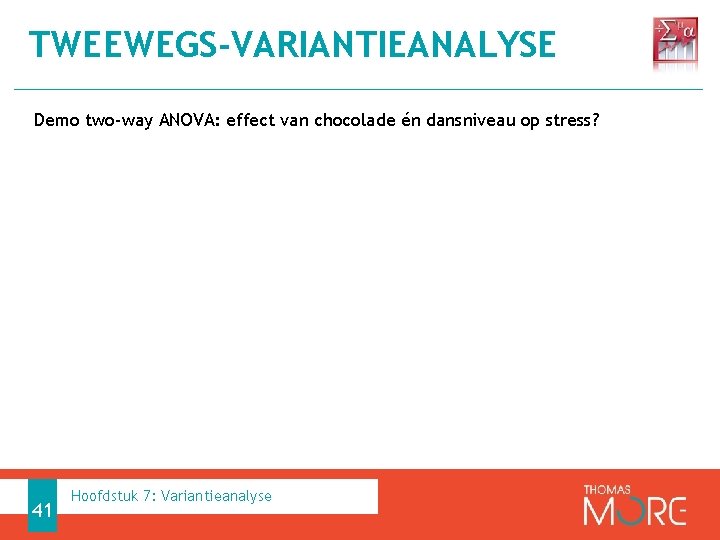 TWEEWEGS-VARIANTIEANALYSE

Demo two-way ANOVA: effect van chocolade én dansniveau op stress?

41

Hoofdstuk 7: Variantieanalyse

THOMAS MORE